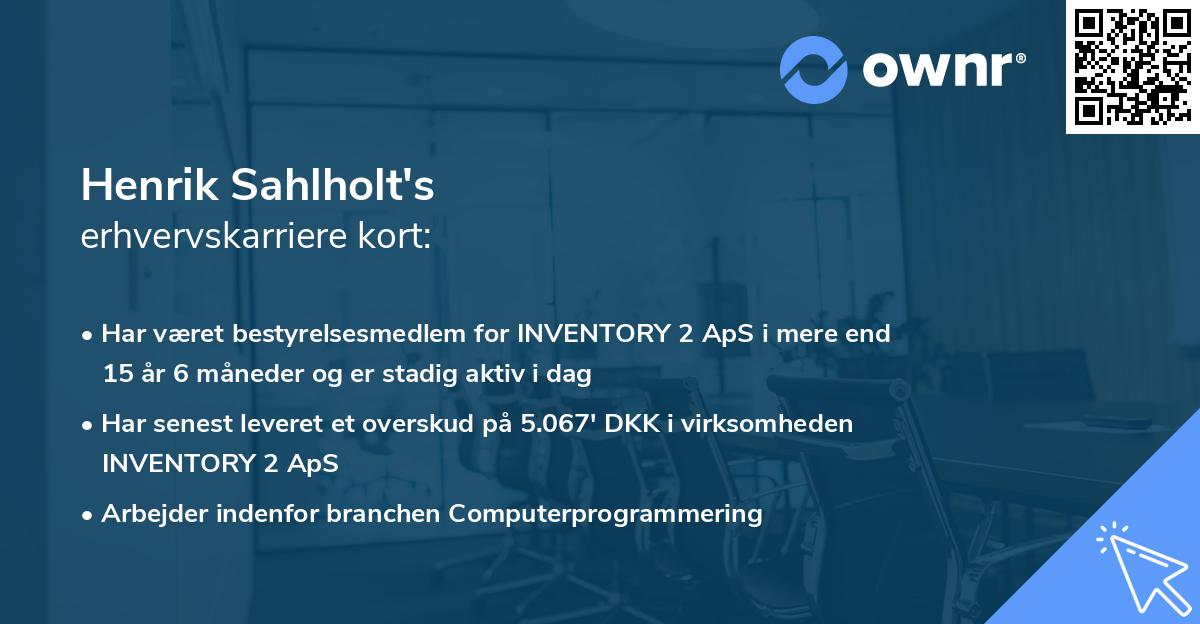 ownr®

Henrik Sahlholt's
erhvervskarriere kort:

• Har været bestyrelsesmedlem for INVENTORY 2 ApS i mere end 15 år 6 måneder og er stadig aktiv i dag

• Har senest leveret et overskud på 5.067' DKK i virksomheden INVENTORY 2 ApS

• Arbejder indenfor branchen Computerprogrammering